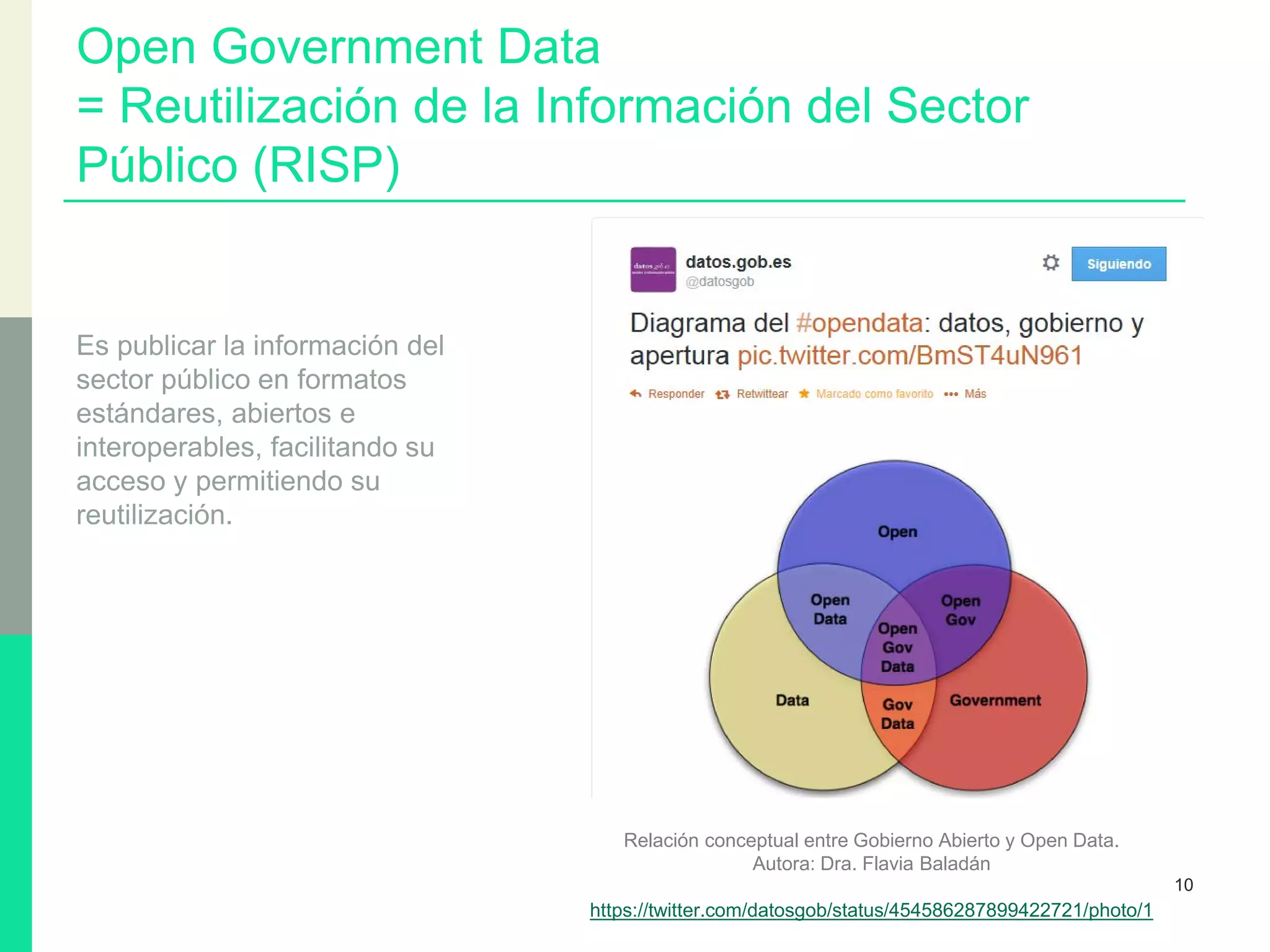 Open Government Data
= Reutilización de la Información del Sector Público (RISP)

Es publicar la información del sector público en formatos estándares, abiertos e interoperables, facilitando su acceso y permitiendo su reutilización.

datos.gob.es
@datosgob
Siguiendo

Diagrama del #opendata: datos, gobierno y apertura pic.twitter.com/BmST4uN961

Responder Retwittear Marcado como favorito Más

Open
Open Data
Open Gov
Open Gov Data
Data
Gov Data
Government

Relación conceptual entre Gobierno Abierto y Open Data.
Autora: Dra. Flavia Baladán

10

https://twitter.com/datosgob/status/454586287899422721/photo/1